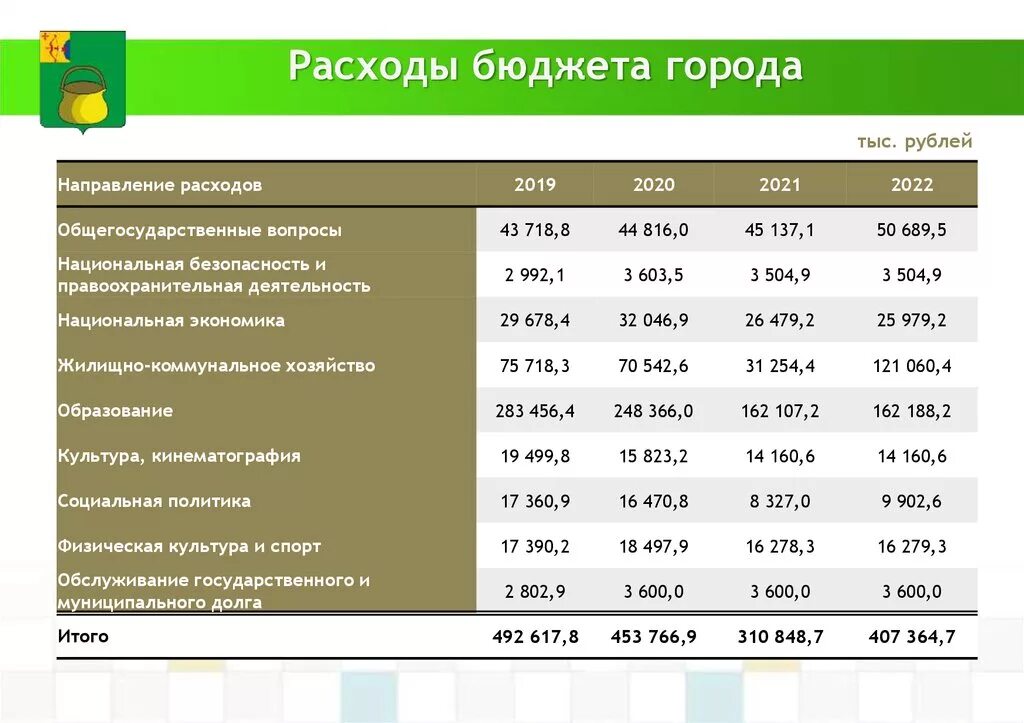 Расходы бюджета города

тыс. рублей

| Направление расходов | 2019 | 2020 | 2021 | 2022 |
|---|---|---|---|---|
| Общегосударственные вопросы | 43 718,8 | 44 816,0 | 45 137,1 | 50 689,5 |
| Национальная безопасность и правоохранительная деятельность | 2 992,1 | 3 603,5 | 3 504,9 | 3 504,9 |
| Национальная экономика | 29 678,4 | 32 046,9 | 26 479,2 | 25 979,2 |
| Жилищно-коммунальное хозяйство | 75 718,3 | 70 542,6 | 31 254,4 | 121 060,4 |
| Образование | 283 456,4 | 248 366,0 | 162 107,2 | 162 188,2 |
| Культура, кинематография | 19 499,8 | 15 823,2 | 14 160,6 | 14 160,6 |
| Социальная политика | 17 360,9 | 16 470,8 | 8 327,0 | 9 902,6 |
| Физическая культура и спорт | 17 390,2 | 18 497,9 | 16 278,3 | 16 279,3 |
| Обслуживание государственного и муниципального долга | 2 802,9 | 3 600,0 | 3 600,0 | 3 600,0 |
| Итого | 492 617,8 | 453 766,9 | 310 848,7 | 407 364,7 |